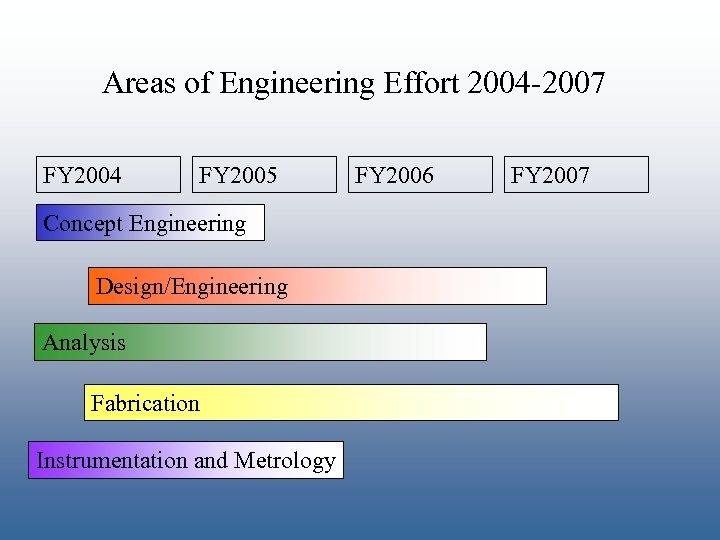 Areas of Engineering Effort 2004-2007

FY2004 FY2005 FY2006 FY2007

Concept Engineering

Design/Engineering

Analysis

Fabrication

Instrumentation and Metrology